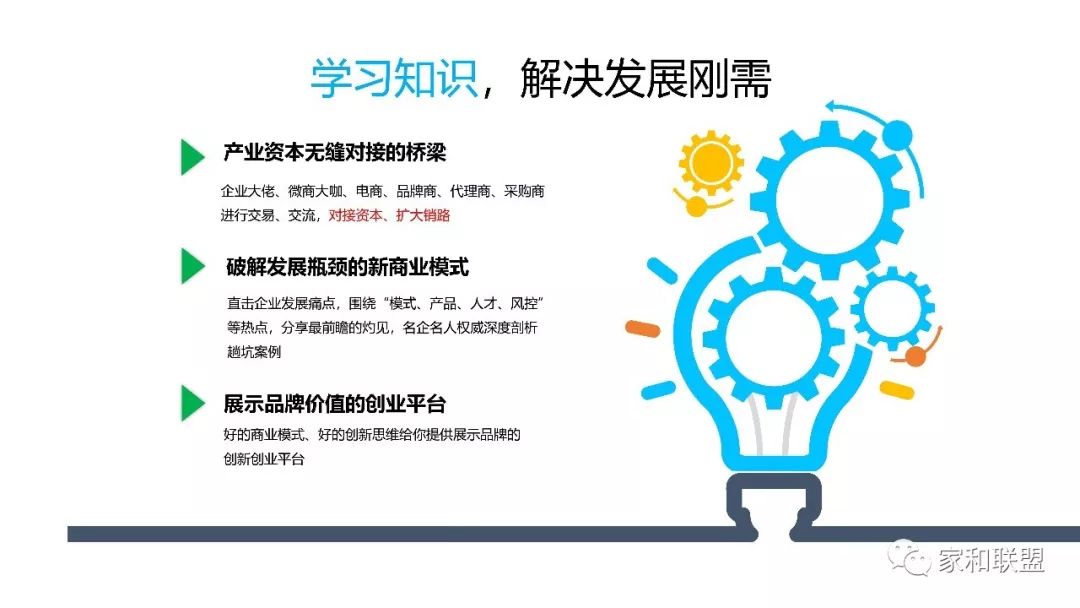 学习知识，解决发展刚需

产业资本无缝对接的桥梁

企业大佬、微商大咖、电商、品牌商、代理商、采购商进行交易、交流，对接资本、扩大销路

破解发展瓶颈的新商业模式

直击企业发展痛点，围绕“模式、产品、人才、风控”等热点，分享最前瞻的灼见，名企名人权威深度剖析趟坑案例

展示品牌价值的创业平台

好的商业模式、好的创新思维给你提供展示品牌的创新创业平台

家和联盟